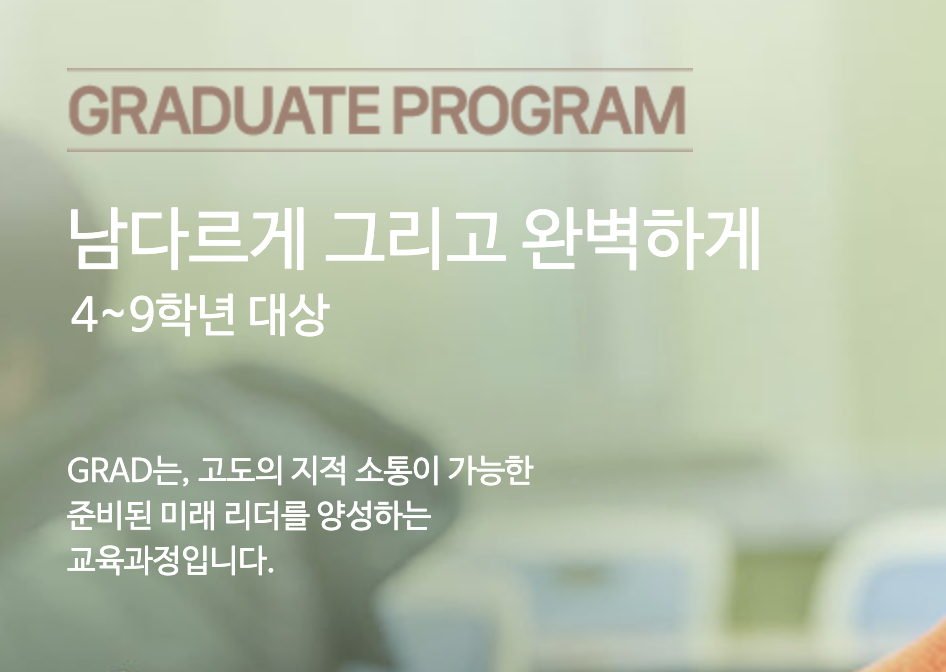 GRADUATE PROGRAM

남다르게 그리고 완벽하게
4~9학년 대상

GRAD는, 고도의 지적 소통이 가능한 준비된 미래 리더를 양성하는 교육과정입니다.